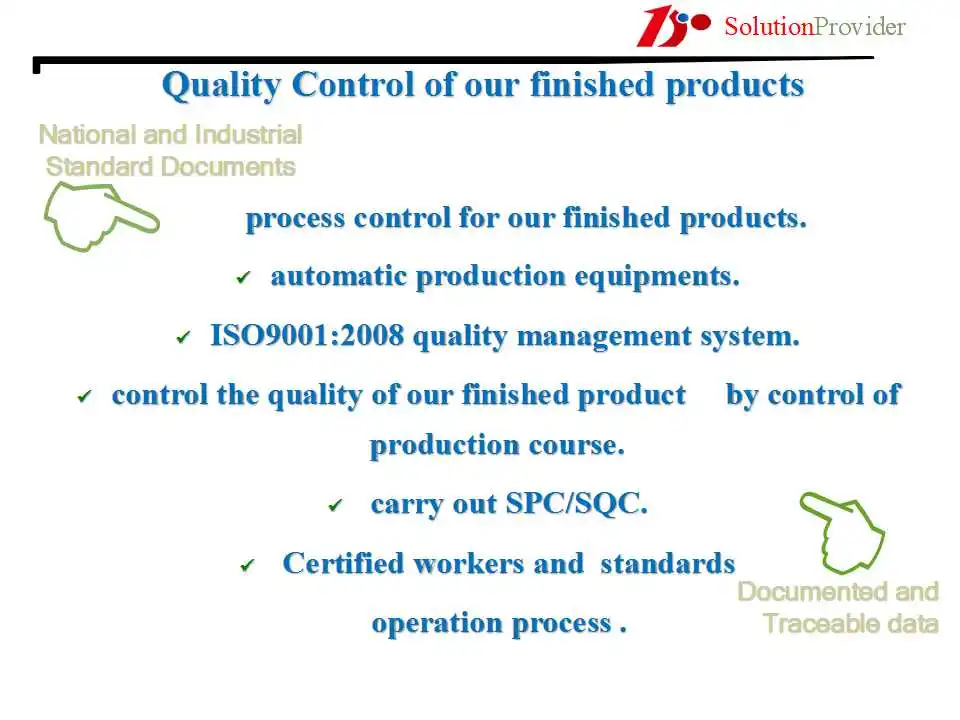 SolutionProvider

Quality Control of our finished products

National and Industrial Standard Documents

process control for our finished products.

✓ automatic production equipments.

✓ ISO9001:2008 quality management system.

✓ control the quality of our finished product by control of production course.

✓ carry out SPC/SQC.

✓ Certified workers and standards operation process .

Documented and Traceable data